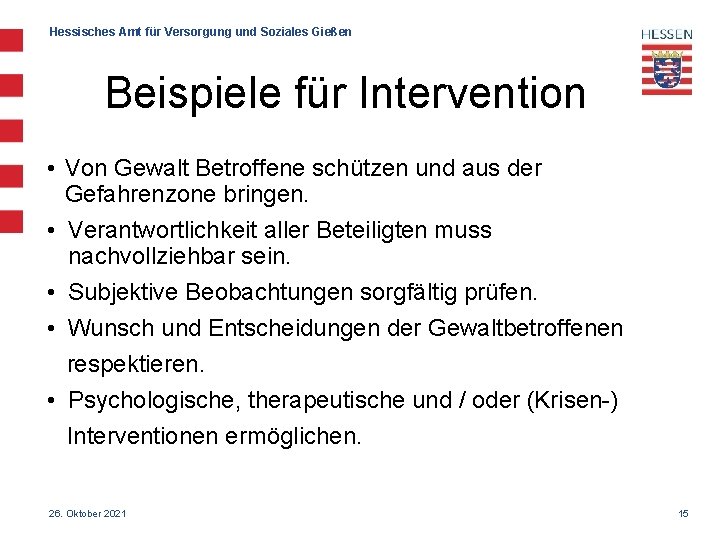 Hessisches Amt für Versorgung und Soziales Gießen

HESSEN

Beispiele für Intervention

• Von Gewalt Betroffene schützen und aus der Gefahrenzone bringen.

• Verantwortlichkeit aller Beteiligten muss nachvollziehbar sein.

• Subjektive Beobachtungen sorgfältig prüfen.

• Wunsch und Entscheidungen der Gewaltbetroffenen respektieren.

• Psychologische, therapeutische und / oder (Krisen-) Interventionen ermöglichen.

26. Oktober 2021

15